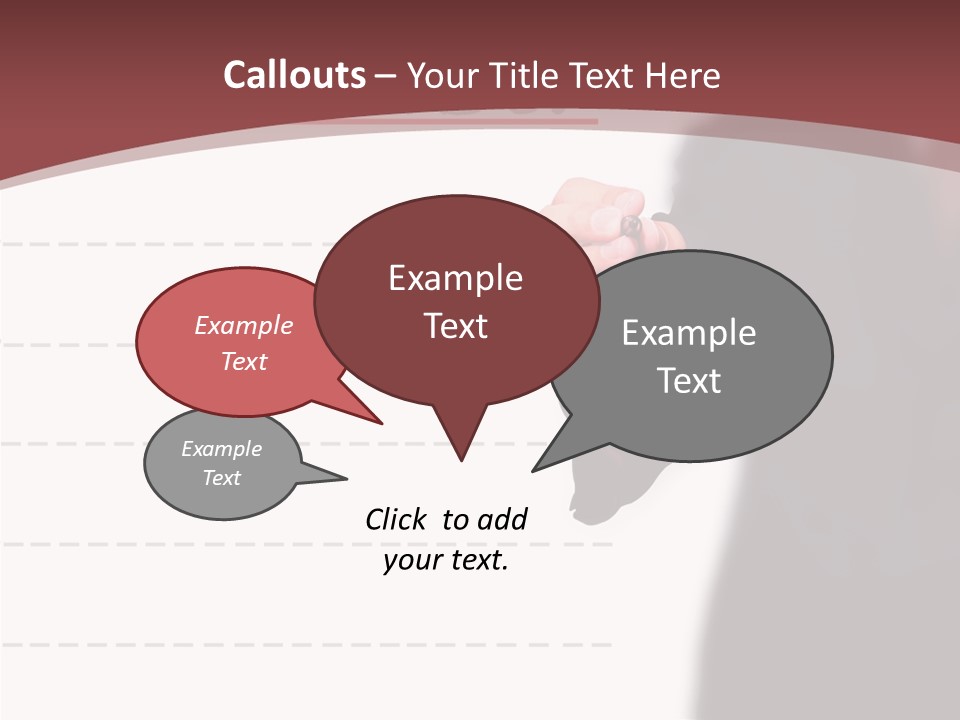 Callouts – Your Title Text Here

Example Text

Example Text

Example Text

Example Text

Click to add your text.